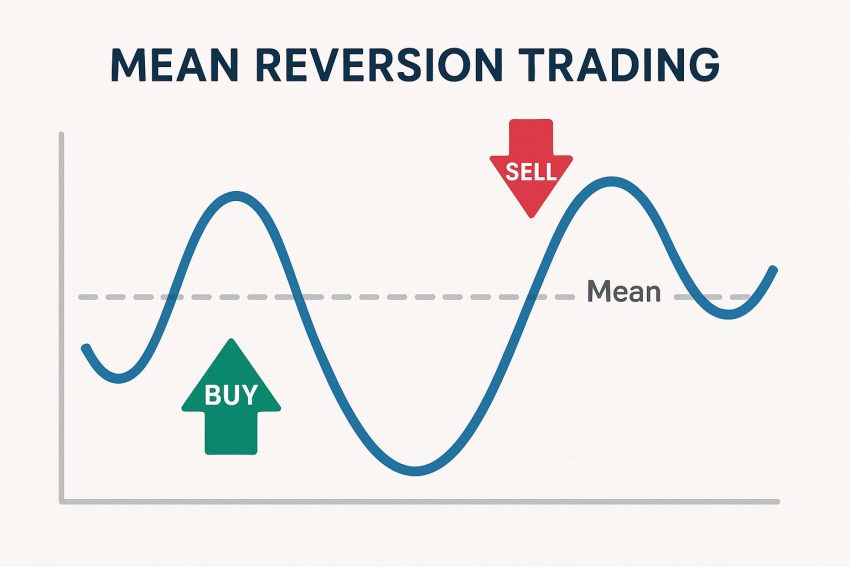 MEAN REVERSION TRADING

SELL

Mean

BUY